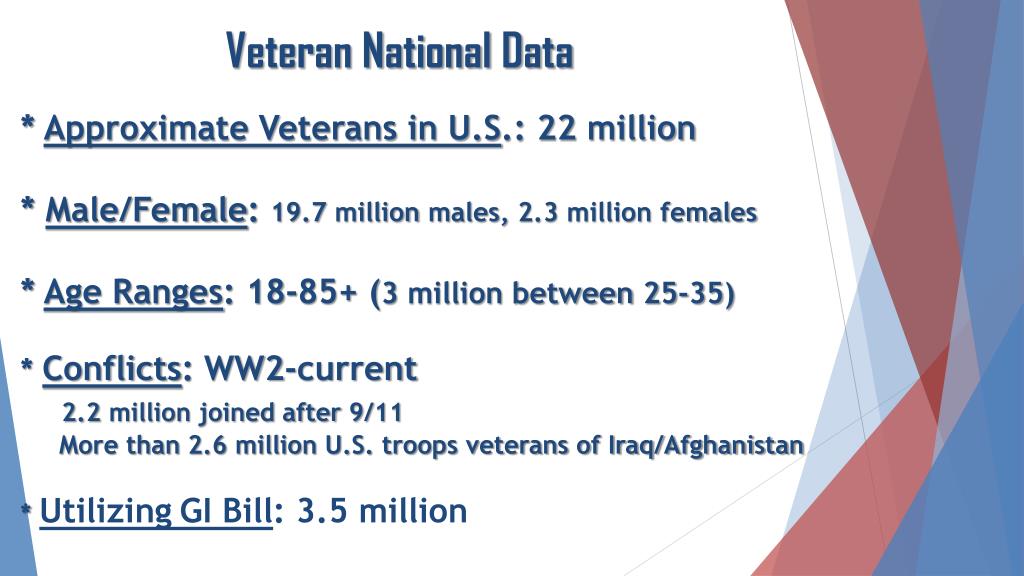 Veteran National Data

* Approximate Veterans in U.S.: 22 million

* Male/Female: 19.7 million males, 2.3 million females

* Age Ranges: 18-85+ (3 million between 25-35)

* Conflicts: WW2-current

2.2 million joined after 9/11

More than 2.6 million U.S. troops veterans of Iraq/Afghanistan

* Utilizing GI Bill: 3.5 million